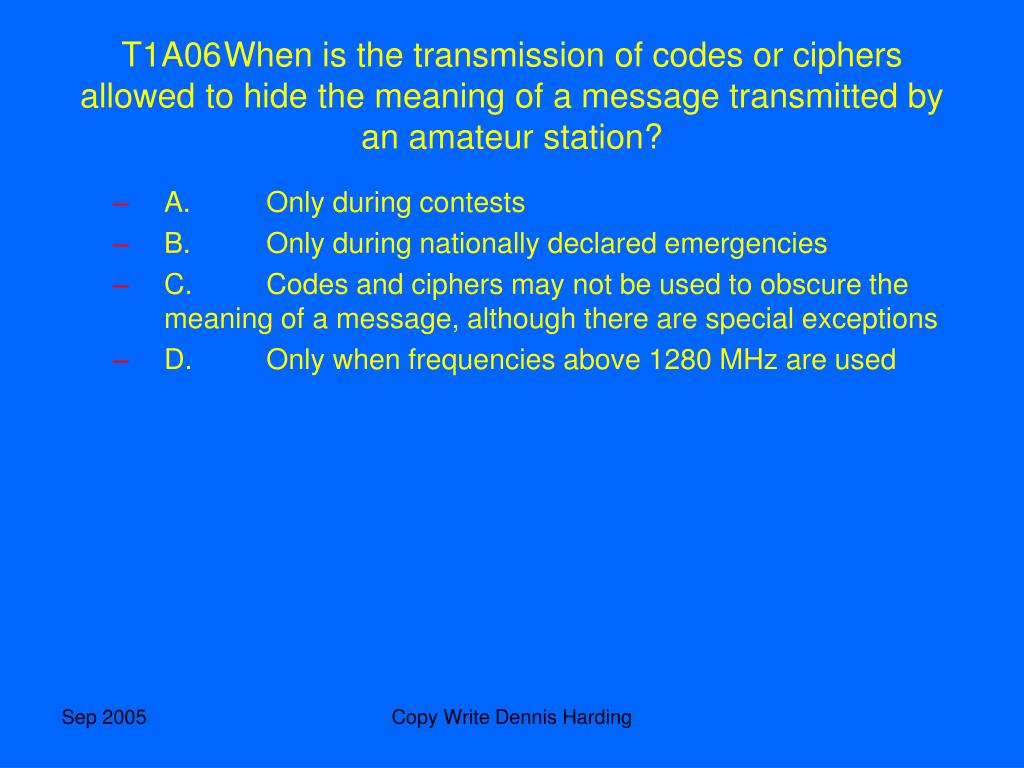 T1A06 When is the transmission of codes or ciphers allowed to hide the meaning of a message transmitted by an amateur station?

– A. Only during contests
– B. Only during nationally declared emergencies
– C. Codes and ciphers may not be used to obscure the meaning of a message, although there are special exceptions
– D. Only when frequencies above 1280 MHz are used

Sep 2005

Copy Write Dennis Harding